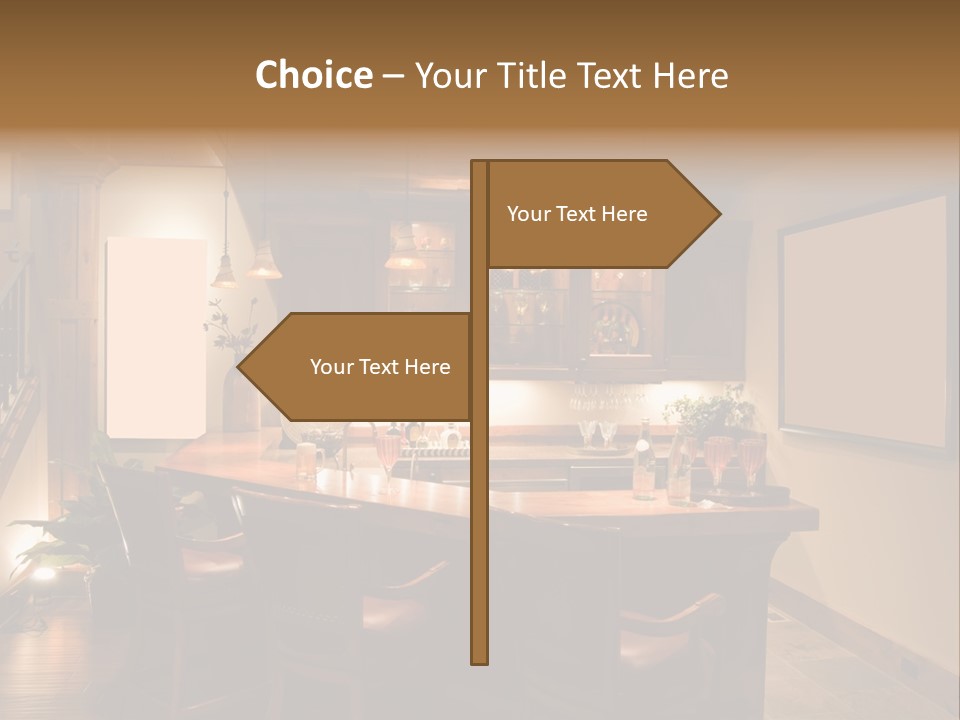 Choice – Your Title Text Here

Your Text Here

Your Text Here